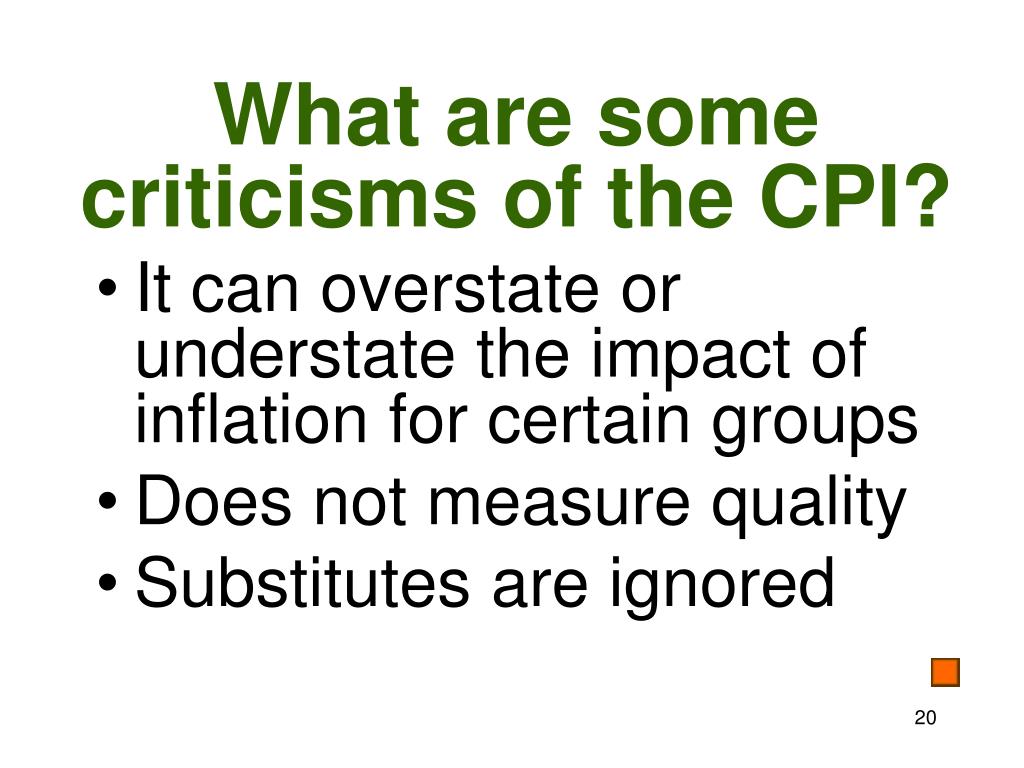 What are some criticisms of the CPI?

• It can overstate or understate the impact of inflation for certain groups
• Does not measure quality
• Substitutes are ignored

20